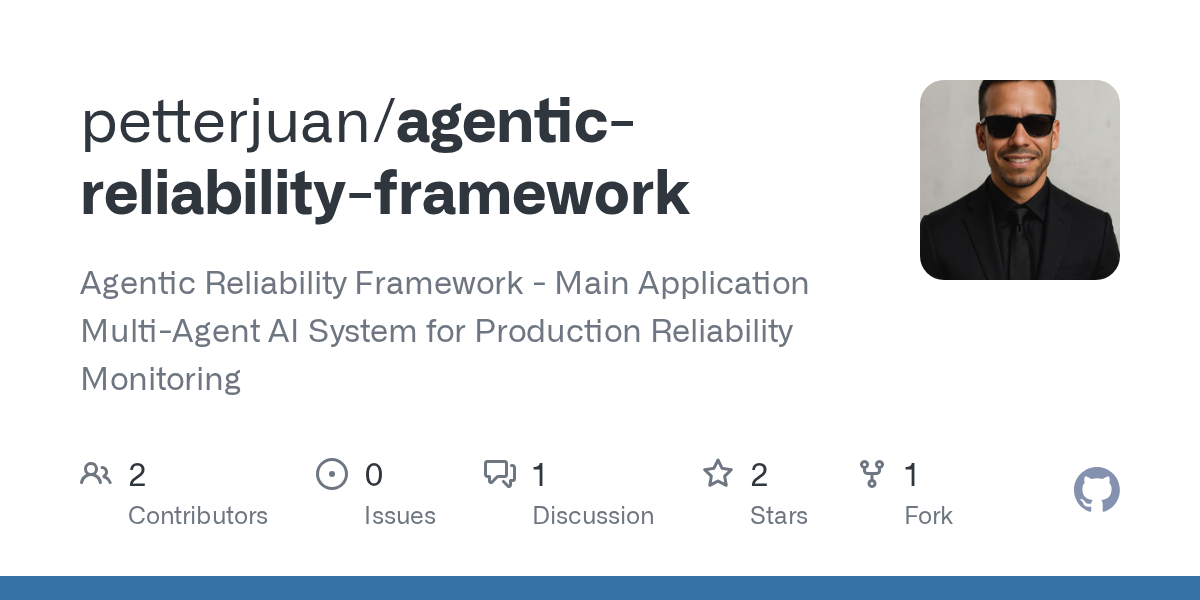 petterjuan/agentic-reliability-framework

Agentic Reliability Framework - Main Application Multi-Agent AI System for Production Reliability Monitoring

2 Contributors

0 Issues

1 Discussion

2 Stars

1 Fork